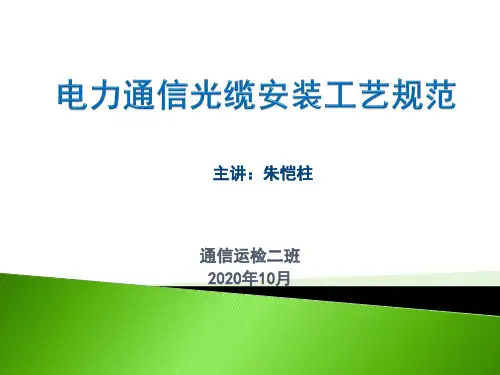 电力通信光缆安装工艺规范

主讲：朱恺柱

通信运检二班
2020年10月